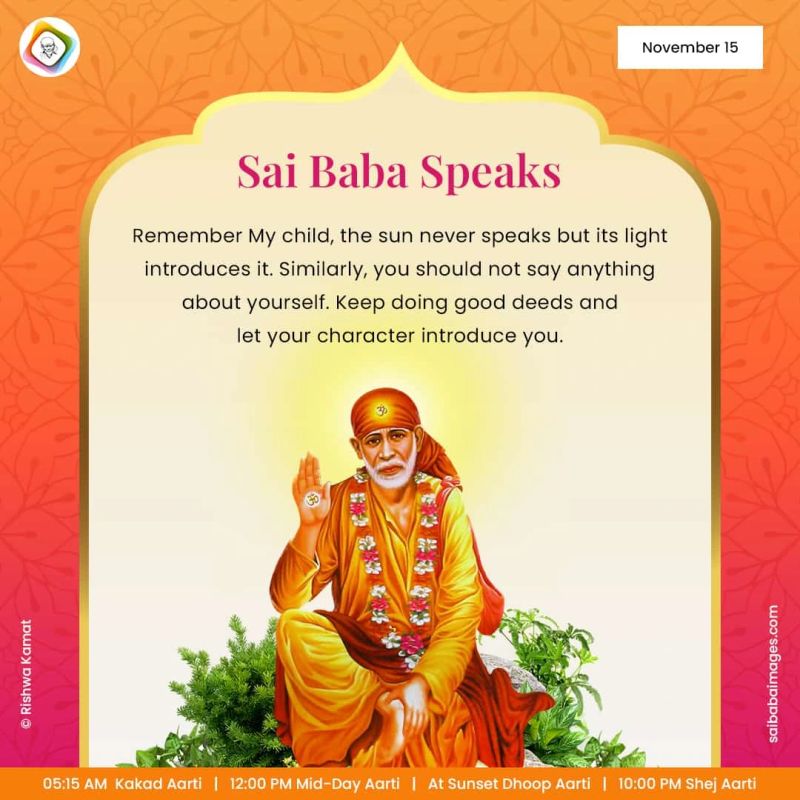 November 15

Sai Baba Speaks

Remember My child, the sun never speaks but its light introduces it. Similarly, you should not say anything about yourself. Keep doing good deeds and let your character introduce you.

© Rishwa Kamat

saibabaimages.com

05:15 AM Kakad Aarti | 12:00 PM Mid-Day Aarti | At Sunset Dhoop Aarti | 10:00 PM Shej Aarti